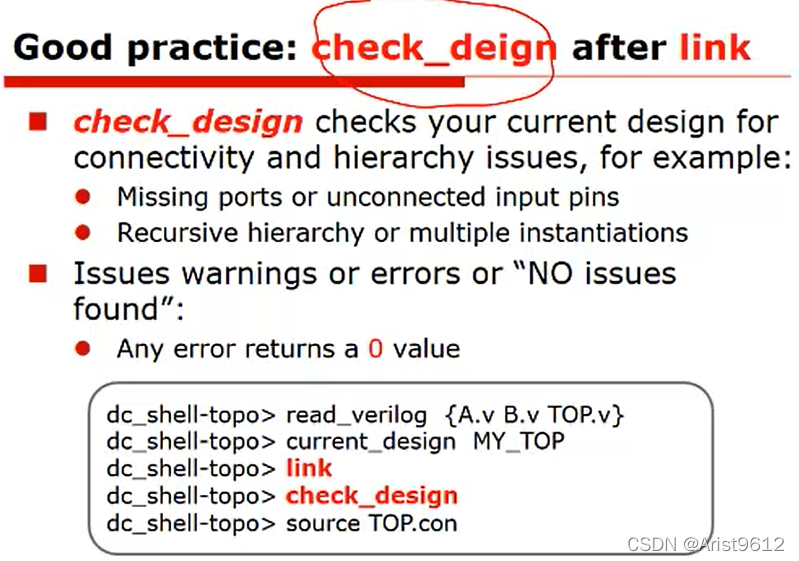 Good practice: check_deign after link

■ check_design checks your current design for connectivity and hierarchy issues, for example:
● Missing ports or unconnected input pins
● Recursive hierarchy or multiple instantiations

■ Issues warnings or errors or “NO issues found”:
● Any error returns a 0 value

dc_shell-topo> read_verilog {A.v B.v TOP.v}
dc_shell-topo> current_design MY_TOP
dc_shell-topo> link
dc_shell-topo> check_design
dc_shell-topo> source TOP.con

CSDN @Arist9612